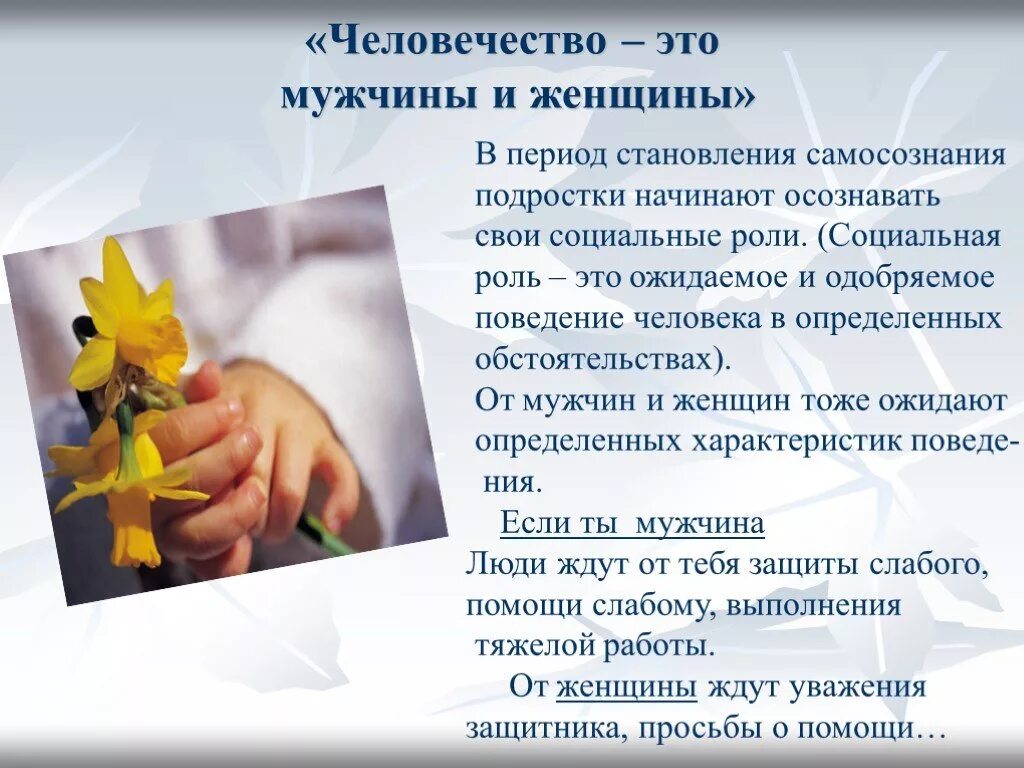 «Человечество – это мужчины и женщины»

В период становления самосознания подростки начинают осознавать свои социальные роли. (Социальная роль – это ожидаемое и одобряемое поведение человека в определенных обстоятельствах).
От мужчин и женщин тоже ожидают определенных характеристик поведения.

Если ты мужчина
Люди ждут от тебя защиты слабого, помощи слабому, выполнения тяжелой работы.

От женщины ждут уважения защитника, просьбы о помощи…